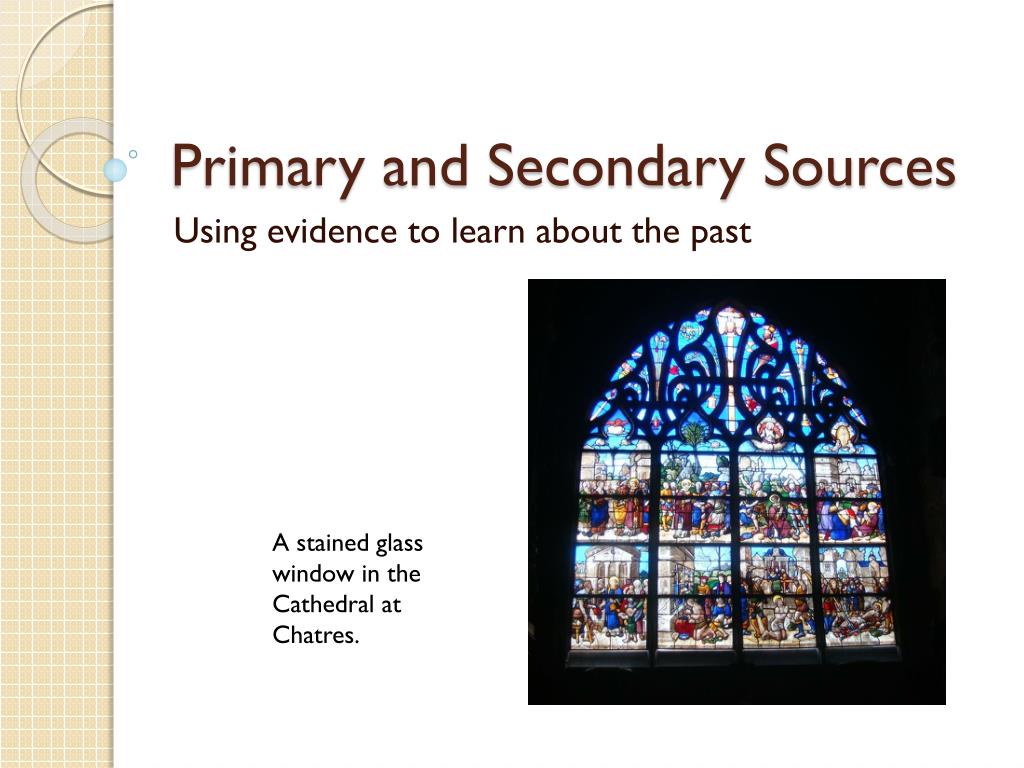 Primary and Secondary Sources

Using evidence to learn about the past

A stained glass window in the Cathedral at Chatres.